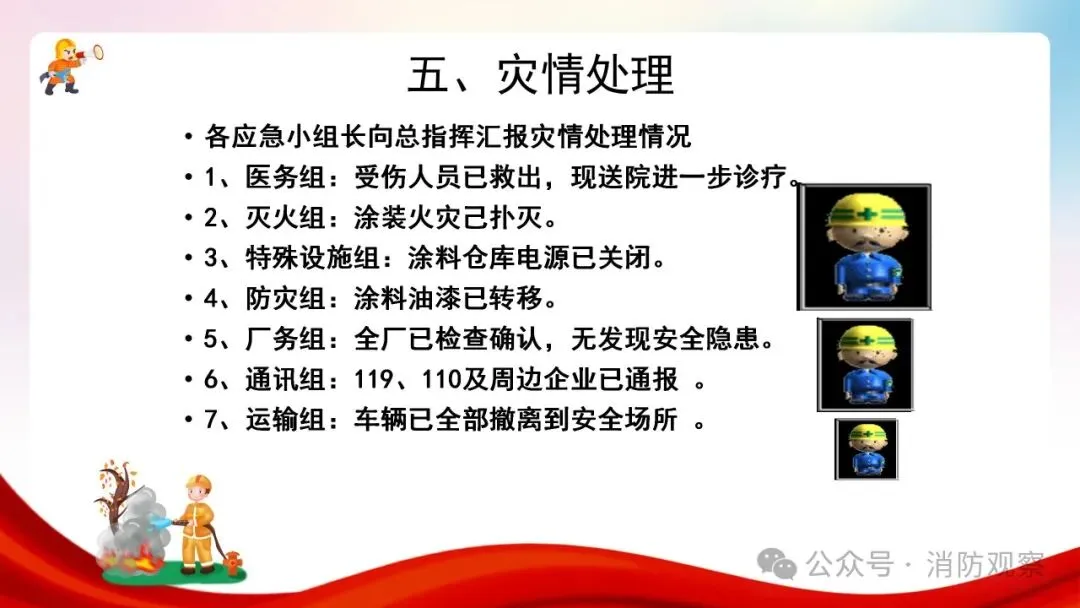 五、灾情处理

• 各应急小组长向总指挥汇报灾情处理情况
• 1、医务组：受伤人员已救出，现送院进一步诊疗。
• 2、灭火组：涂装火灾已扑灭。
• 3、特殊设施组：涂料仓库电源已关闭。
• 4、防灾组：涂料油漆已转移。
• 5、厂务组：全厂已检查确认，无发现安全隐患。
• 6、通讯组：119、110及周边企业已通报 。
• 7、运输组：车辆已全部撤离到安全场所 。

公众号 · 消防观察